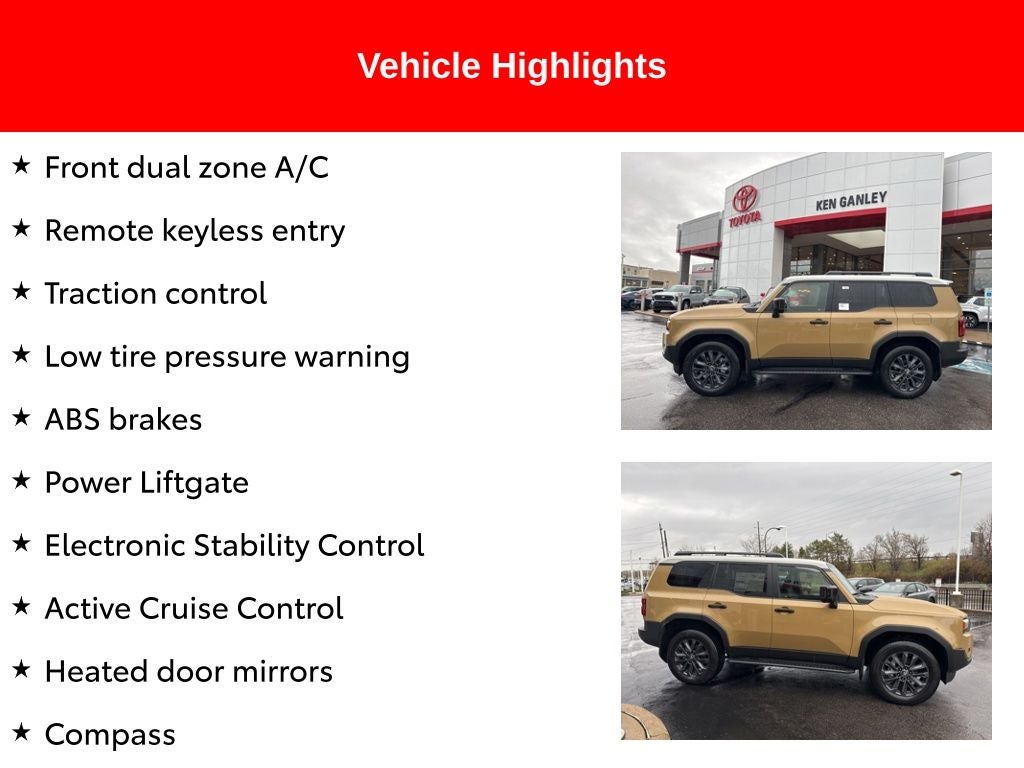 Vehicle Highlights

★ Front dual zone A/C

★ Remote keyless entry

★ Traction control

★ Low tire pressure warning

★ ABS brakes

★ Power Liftgate

★ Electronic Stability Control

★ Active Cruise Control

★ Heated door mirrors

★ Compass

TOYOTA

KEN GANLEY